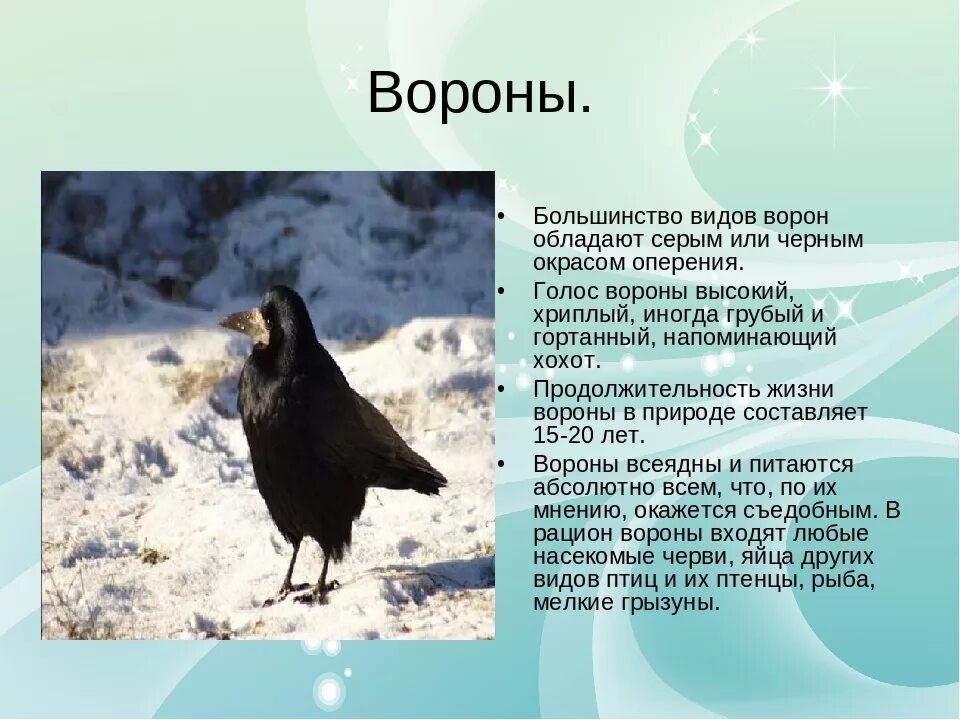 Вороны.

• Большинство видов ворон обладают серым или черным окрасом оперения.
• Голос вороны высокий, хриплый, иногда грубый и гортанный, напоминающий хохот.
• Продолжительность жизни вороны в природе составляет 15-20 лет.
• Вороны всеядны и питаются абсолютно всем, что, по их мнению, окажется съедобным. В рацион вороны входят любые насекомые черви, яйца других видов птиц и их птенцы, рыба, мелкие грызуны.